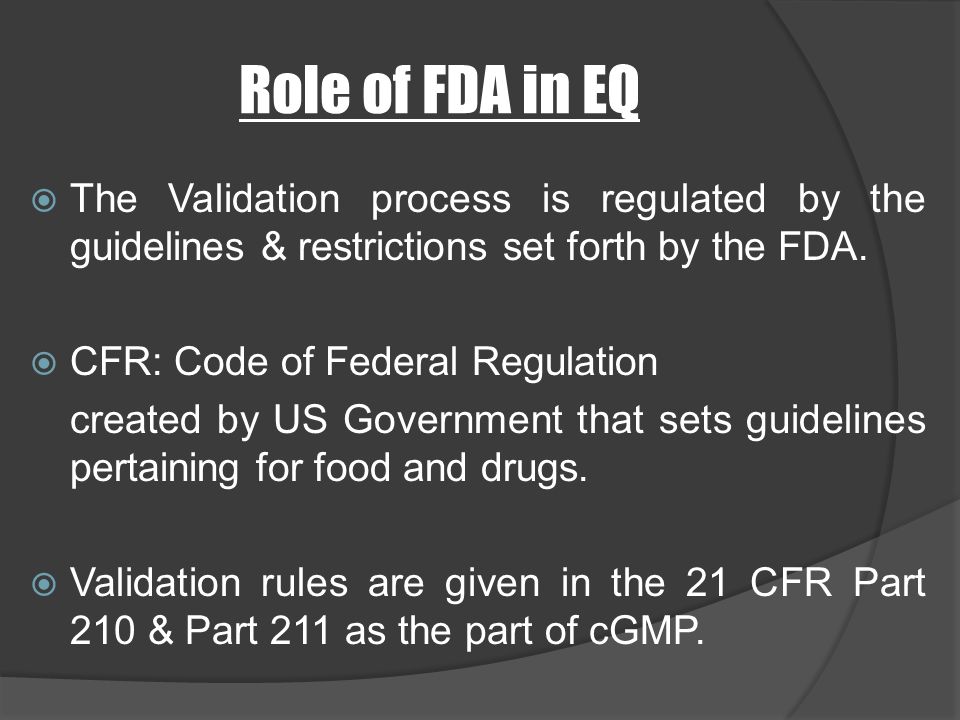 Role of FDA in EQ

The Validation process is regulated by the guidelines & restrictions set forth by the FDA.

CFR: Code of Federal Regulation

created by US Government that sets guidelines pertaining for food and drugs.

Validation rules are given in the 21 CFR Part 210 & Part 211 as the part of cGMP.